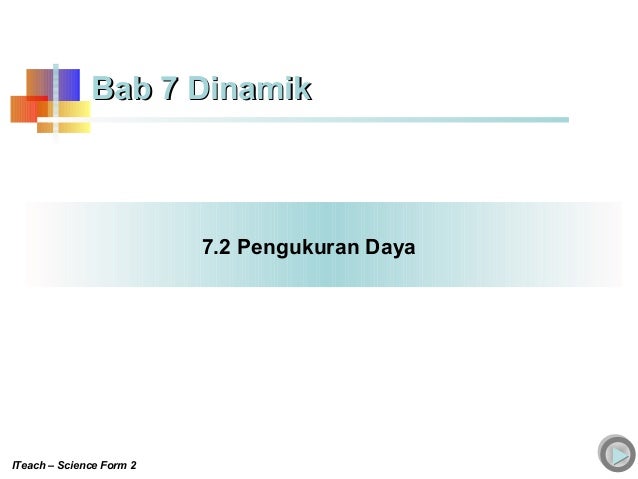 Bab 7 Dinamik

7.2 Pengukuran Daya

ITeach – Science Form 2